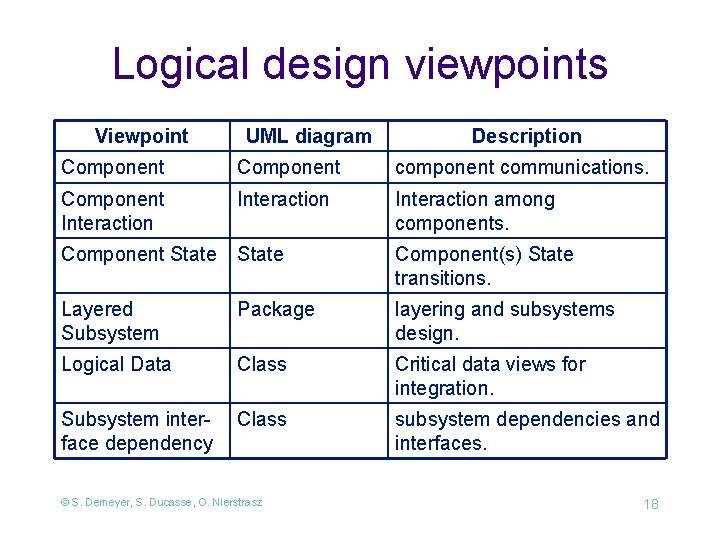 Logical design viewpoints

| Viewpoint | UML diagram | Description |
|---|---|---|
| Component | Component | component communications. |
| Component Interaction | Interaction | Interaction among components. |
| Component State | State | Component(s) State transitions. |
| Layered Subsystem | Package | layering and subsystems design. |
| Logical Data | Class | Critical data views for integration. |
| Subsystem interface dependency | Class | subsystem dependencies and interfaces. |

© S. Demeyer, S. Ducasse, O. Nierstrasz

18